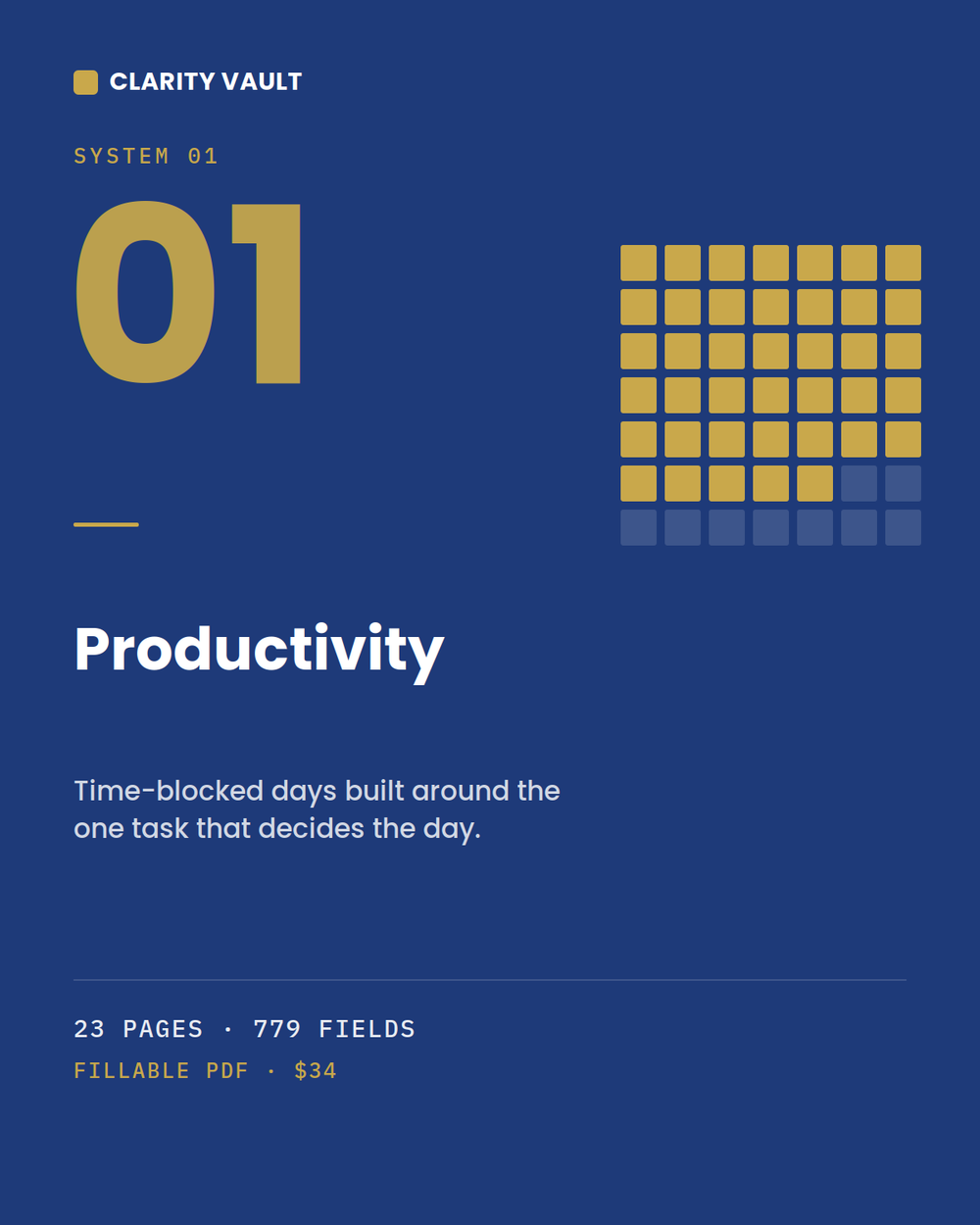 CLARITY VAULT

SYSTEM 01

01

Productivity

Time-blocked days built around the one task that decides the day.

23 PAGES · 779 FIELDS

FILLABLE PDF · $34